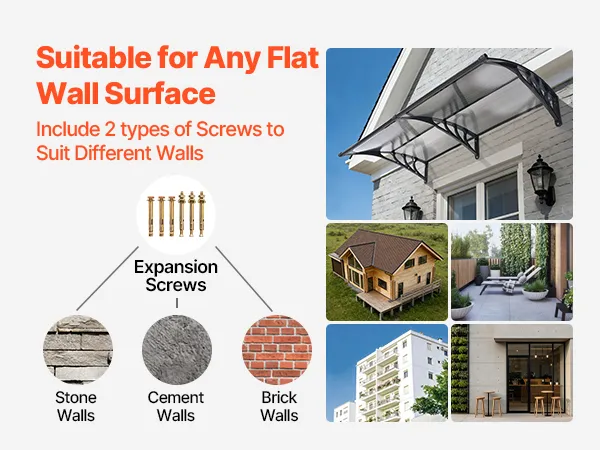 Suitable for Any Flat Wall Surface

Include 2 types of Screws to Suit Different Walls

Expansion Screws

Stone Walls

Cement Walls

Brick Walls